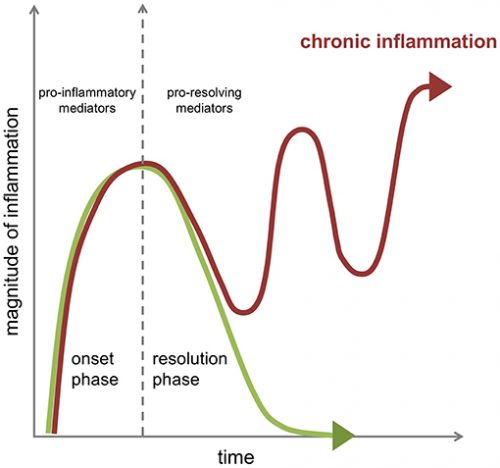 chronic inflammation

pro-inflammatory mediators

pro-resolving mediators

magnitude of inflammation

onset phase

resolution phase

time